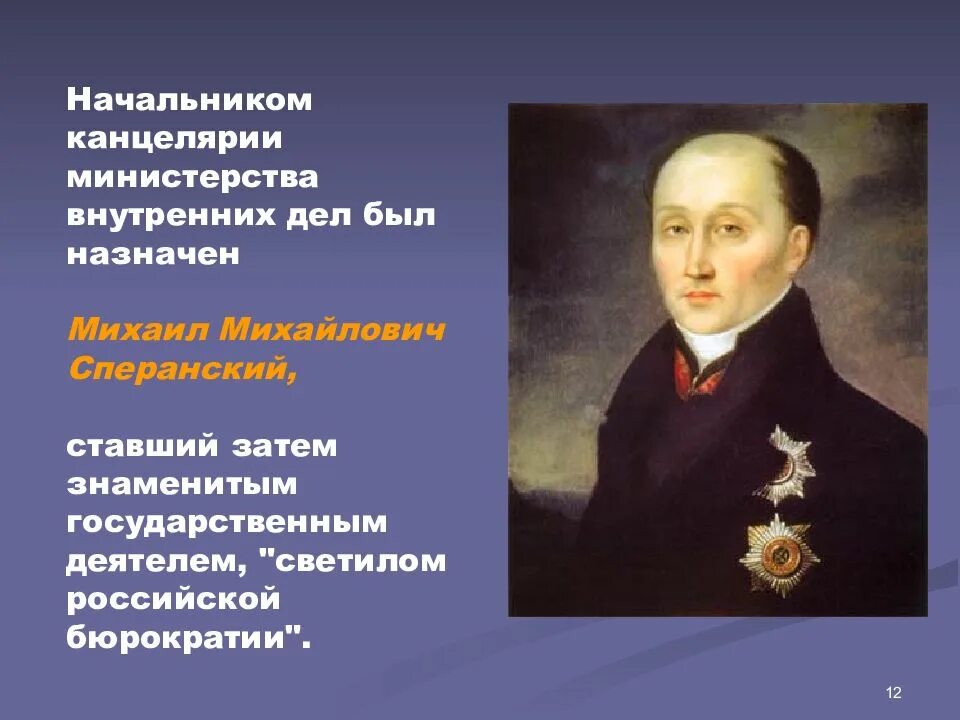 Начальником канцелярии министерства внутренних дел был назначен

Михаил Михайлович Сперанский,

ставший затем знаменитым государственным деятелем, "светилом российской бюрократии".

12